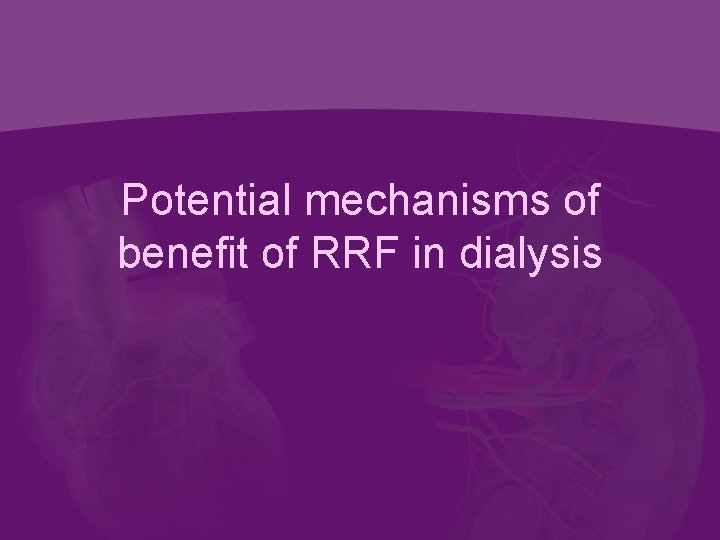 Potential mechanisms of benefit of RRF in dialysis